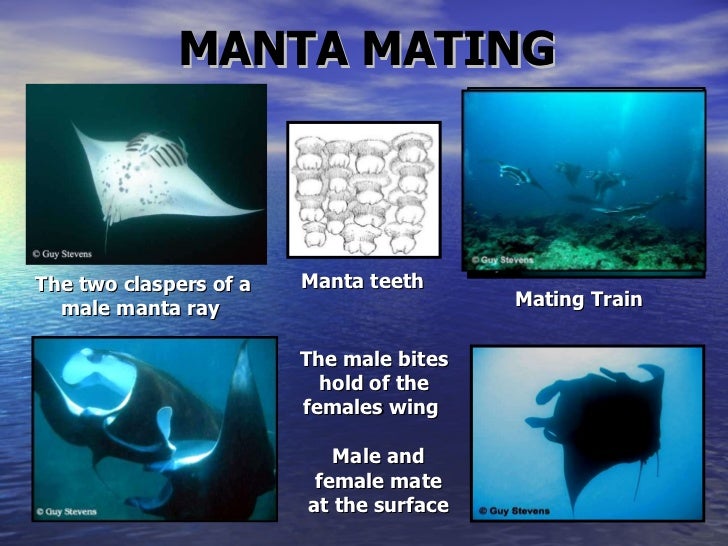 MANTA MATING

© Guy Stevens

The two claspers of a male manta ray

Manta teeth

© Guy Stevens

Mating Train

© Guy Stevens

The male bites hold of the females wing

Male and female mate at the surface

© Guy Stevens